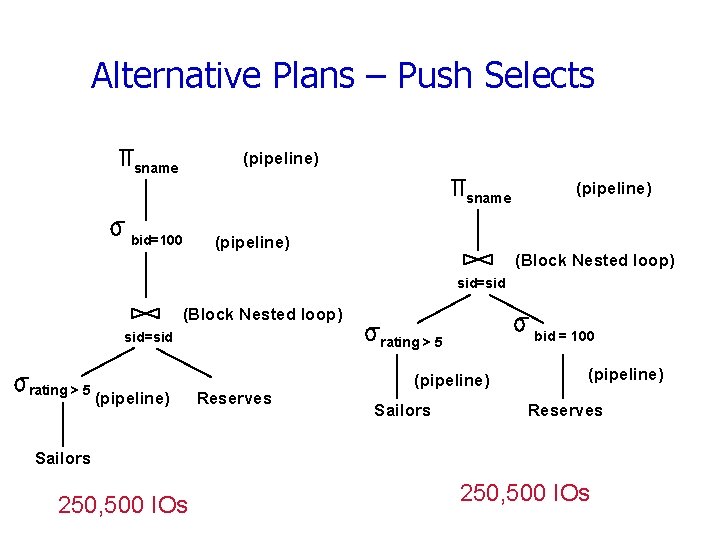 Alternative Plans – Push Selects

$\pi_{sname}$ (pipeline)

$\sigma_{bid=100}$ (pipeline)

$\bowtie_{sid=sid}$ (Block Nested loop)

$\sigma_{rating > 5}$ (pipeline) Reserves

Sailors

250,500 IOs

$\pi_{sname}$ (pipeline)

$\bowtie_{sid=sid}$ (Block Nested loop)

$\sigma_{rating > 5}$ $\sigma_{bid = 100}$

(pipeline) (pipeline)

Sailors Reserves

250,500 IOs